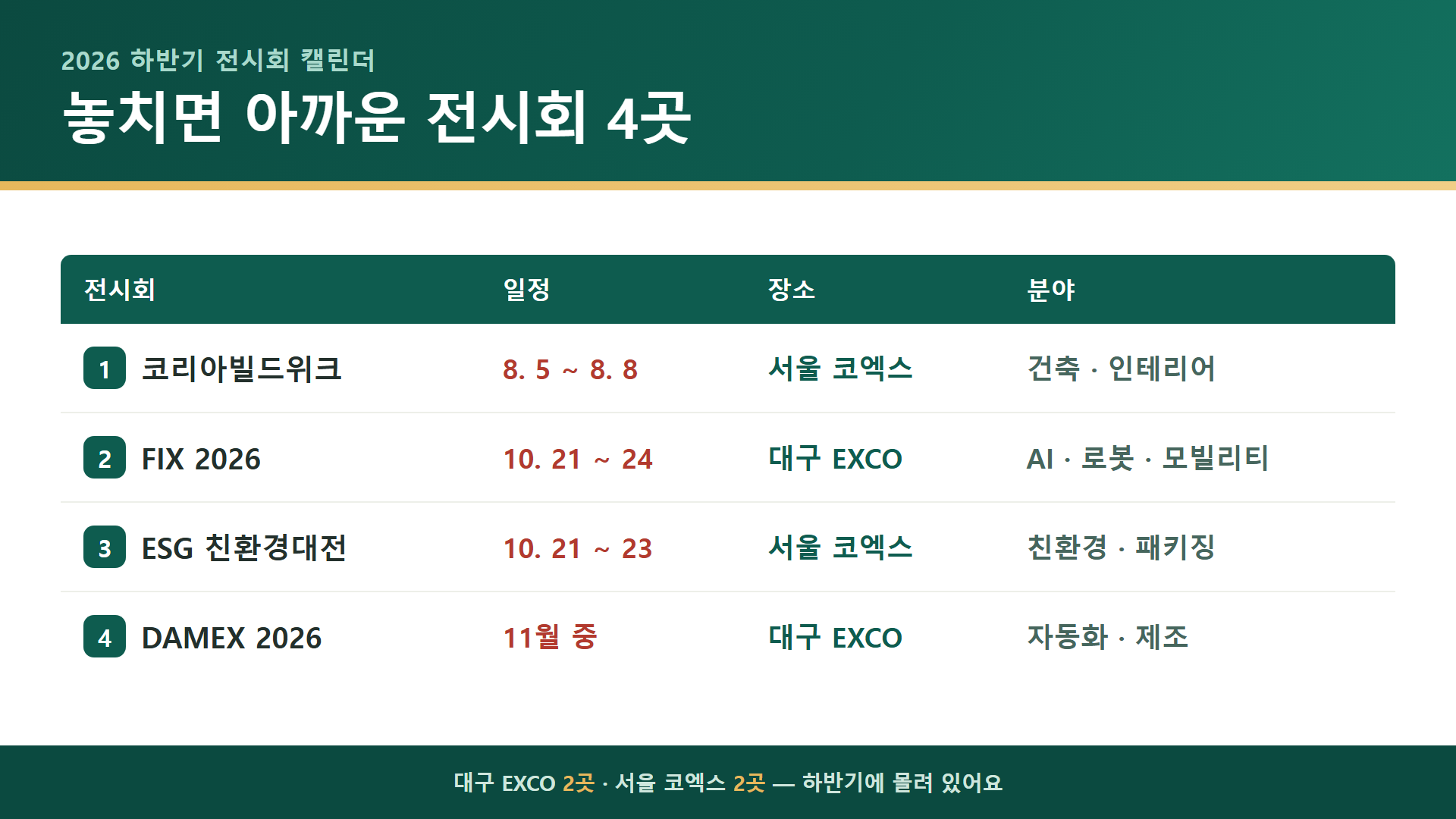 2026 하반기 전시회 캘린더

놓치면 아까운 전시회 4곳

| 전시회 | 일정 | 장소 | 분야 |
|---|---|---|---|
| 1 코리아빌드위크 | 8. 5 ~ 8. 8 | 서울 코엑스 | 건축 · 인테리어 |
| 2 FIX 2026 | 10. 21 ~ 24 | 대구 EXCO | AI · 로봇 · 모빌리티 |
| 3 ESG 친환경대전 | 10. 21 ~ 23 | 서울 코엑스 | 친환경 · 패키징 |
| 4 DAMEX 2026 | 11월 중 | 대구 EXCO | 자동화 · 제조 |

대구 EXCO 2곳 · 서울 코엑스 2곳 — 하반기에 몰려 있어요